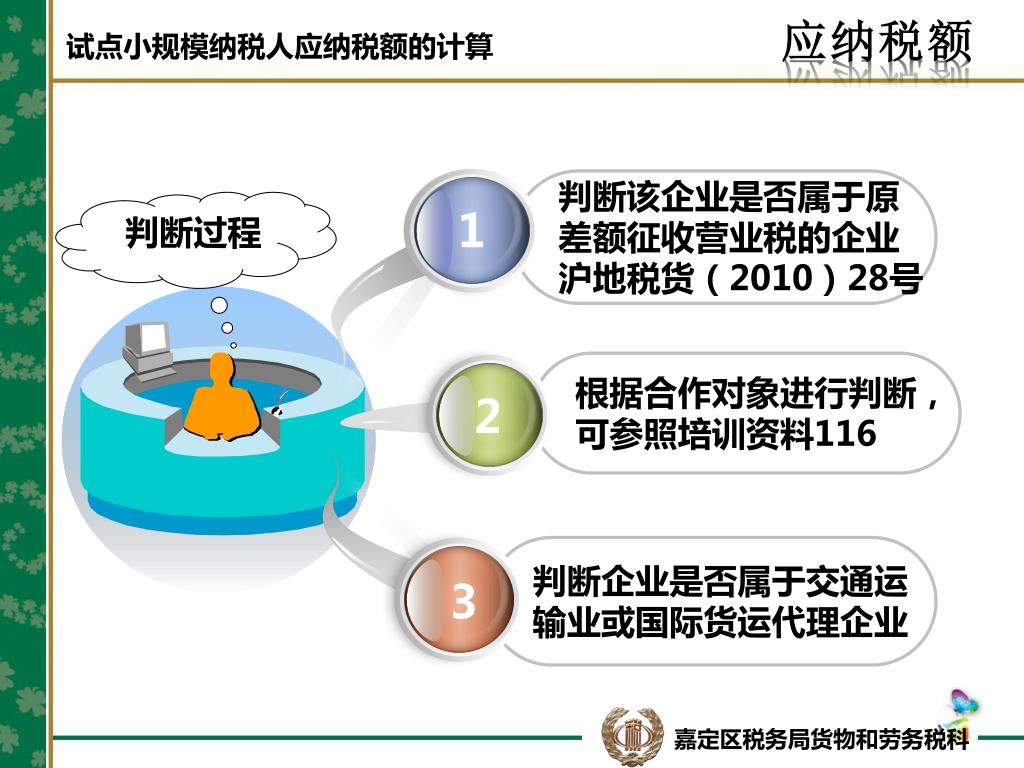 试点小规模纳税人应纳税额的计算

应纳税额

判断过程

1

判断该企业是否属于原差额征收营业税的企业沪地税货（2010）28号

2

根据合作对象进行判断，可参照培训资料116

3

判断企业是否属于交通运输业或国际货运代理企业

嘉定区税务局货物和劳务税科